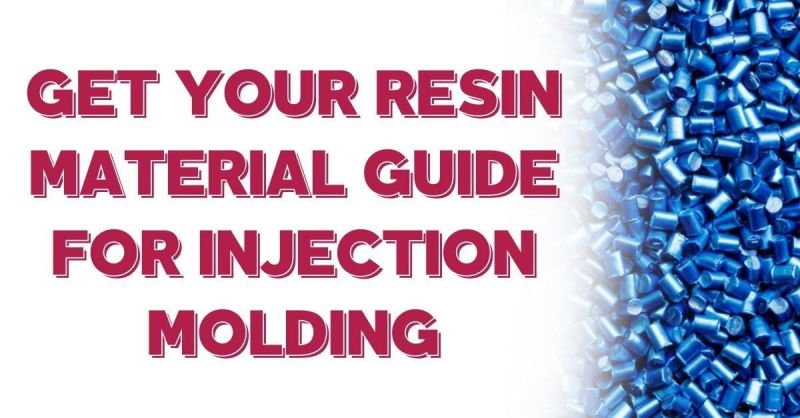 GET YOUR RESIN MATERIAL GUIDE FOR INJECTION MOLDING